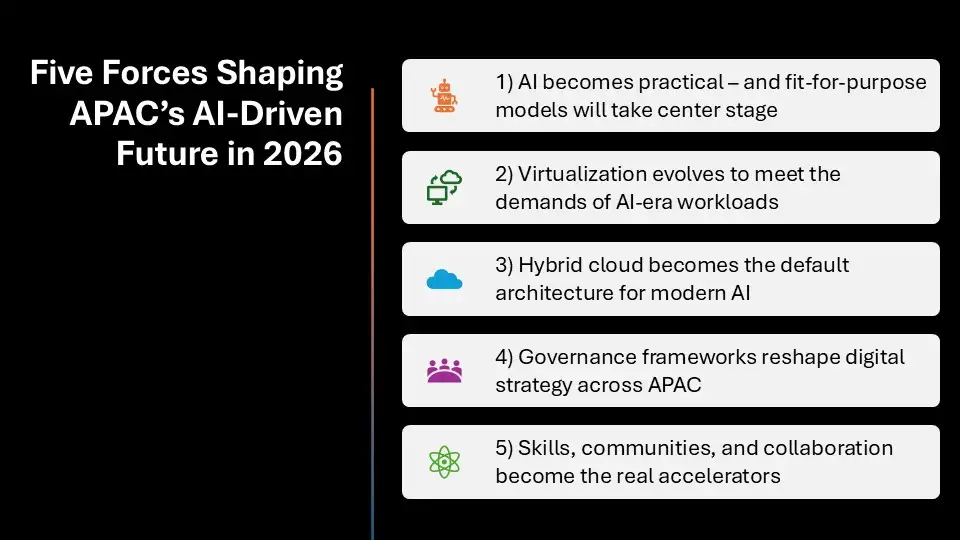 Five Forces Shaping APAC's AI-Driven Future in 2026

1) AI becomes practical – and fit-for-purpose models will take center stage

2) Virtualization evolves to meet the demands of AI-era workloads

3) Hybrid cloud becomes the default architecture for modern AI

4) Governance frameworks reshape digital strategy across APAC

5) Skills, communities, and collaboration become the real accelerators